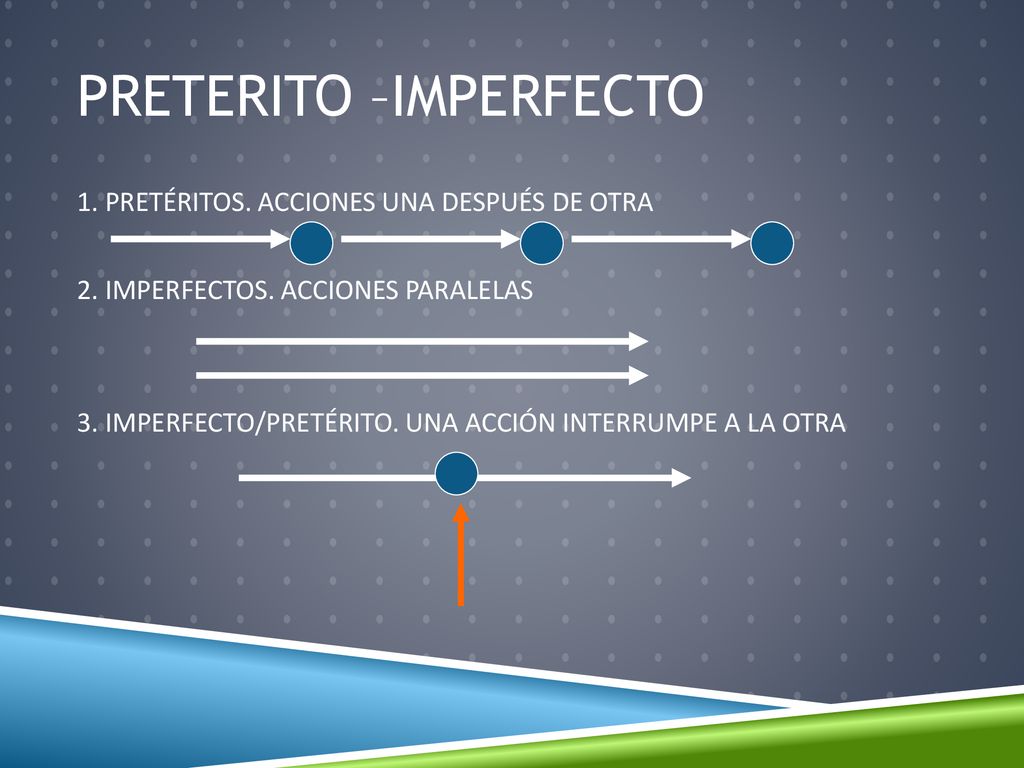 PRETERITO –IMPERFECTO

1. PRETÉRITOS. ACCIONES UNA DESPUÉS DE OTRA

2. IMPERFECTOS. ACCIONES PARALELAS

3. IMPERFECTO/PRETÉRITO. UNA ACCIÓN INTERRUMPE A LA OTRA